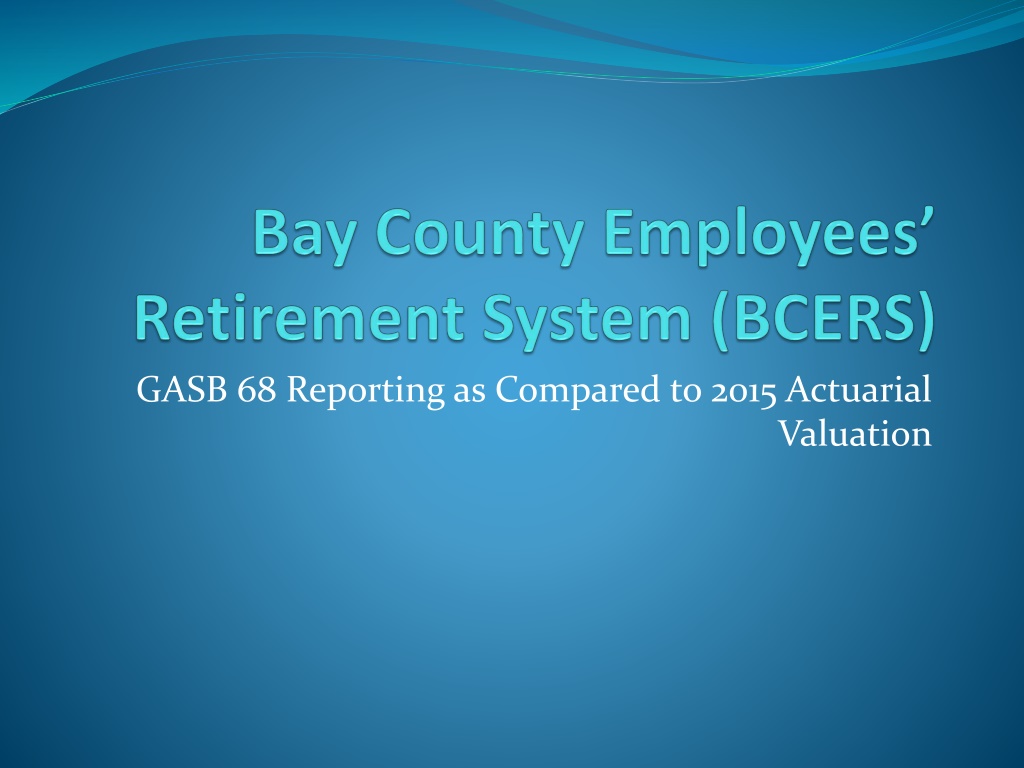 Bay County Employees' Retirement System (BCERS)

GASB 68 Reporting as Compared to 2015 Actuarial Valuation